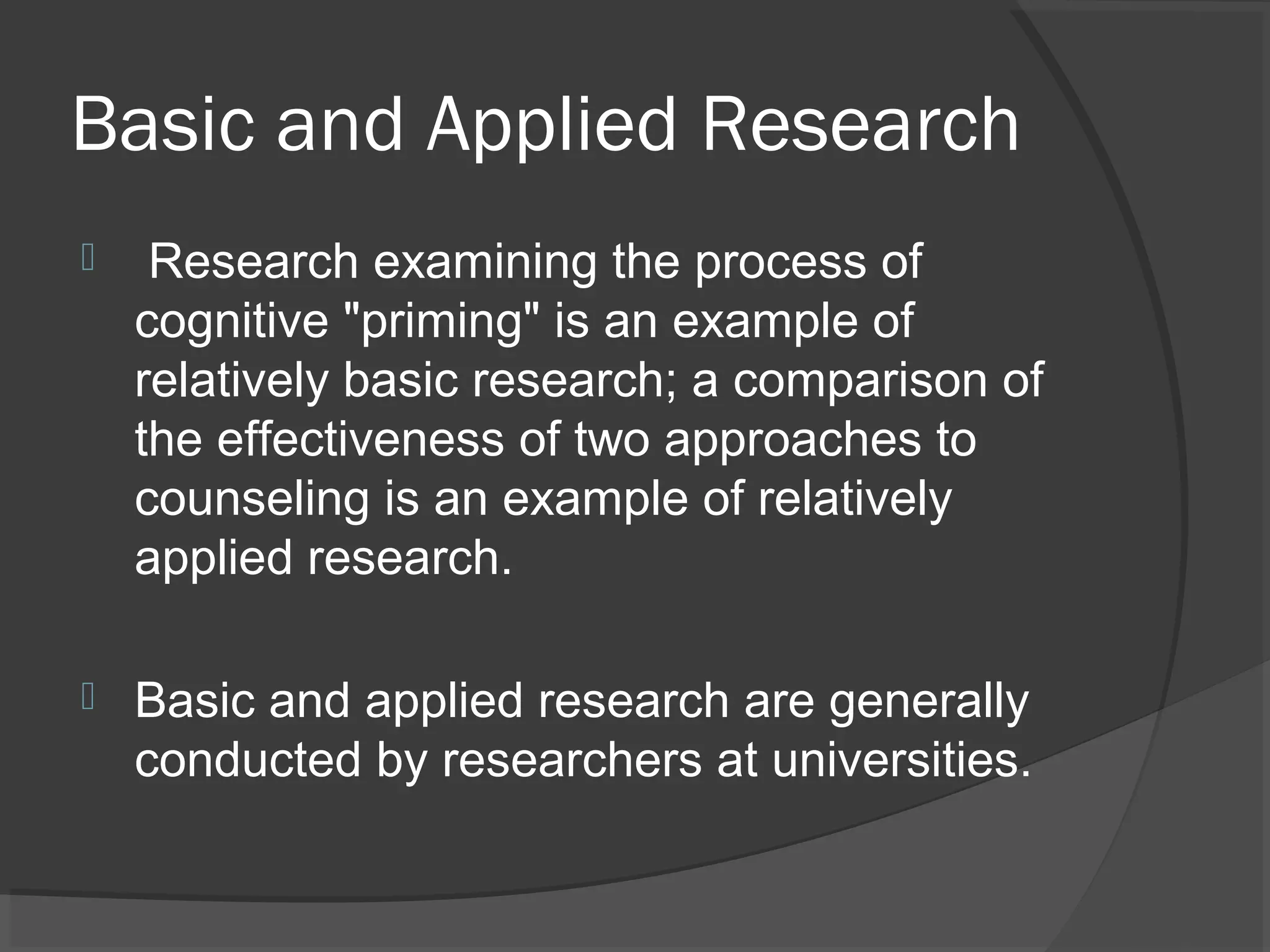 Basic and Applied Research

Research examining the process of cognitive "priming" is an example of relatively basic research; a comparison of the effectiveness of two approaches to counseling is an example of relatively applied research.

Basic and applied research are generally conducted by researchers at universities.